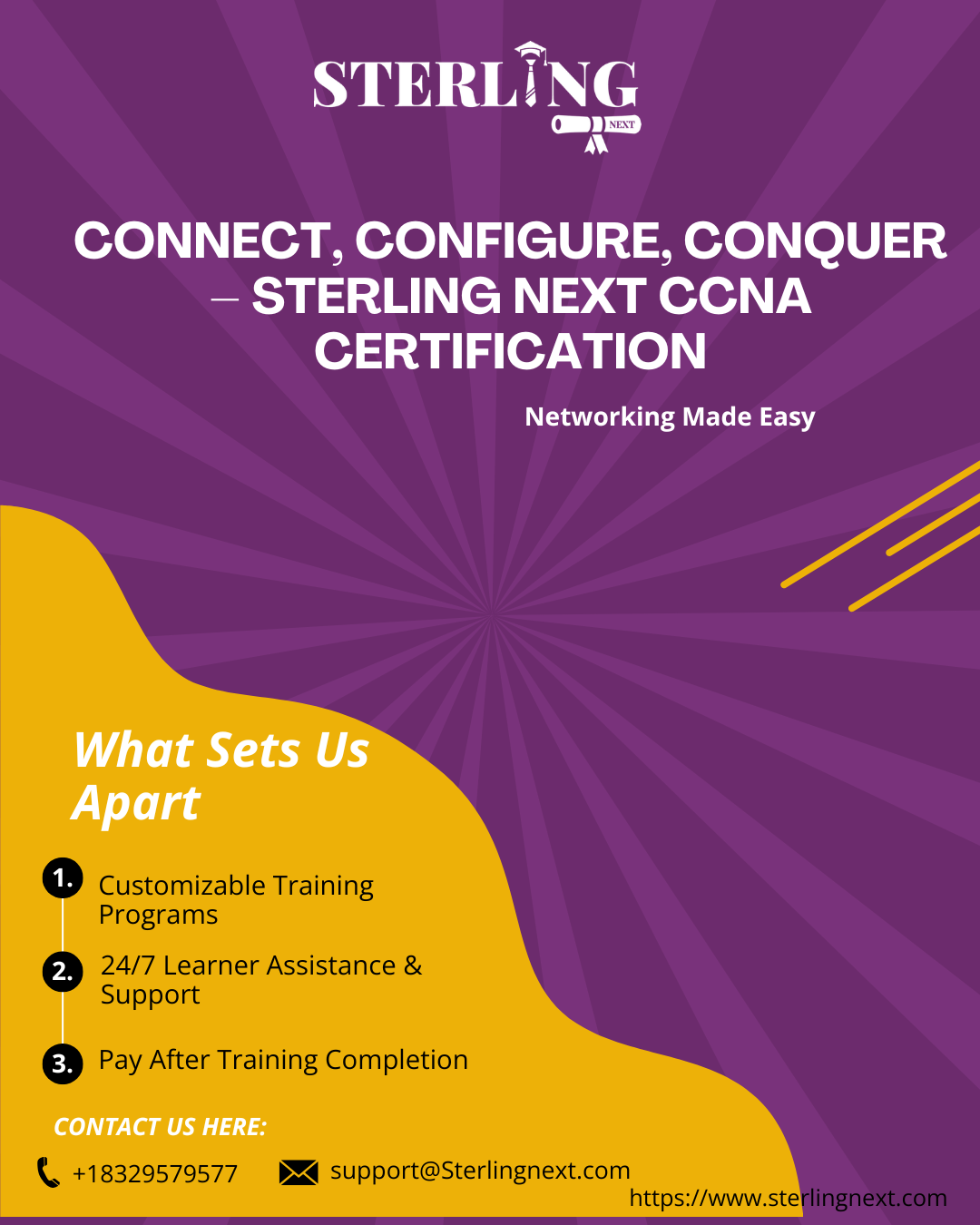 STERLING
NEXT

CONNECT, CONFIGURE, CONQUER – STERLING NEXT CCNA CERTIFICATION

Networking Made Easy

What Sets Us Apart

1. Customizable Training Programs

2. 24/7 Learner Assistance & Support

3. Pay After Training Completion

CONTACT US HERE:

+18329579577 support@Sterlingnext.com

https://www.sterlingnext.com